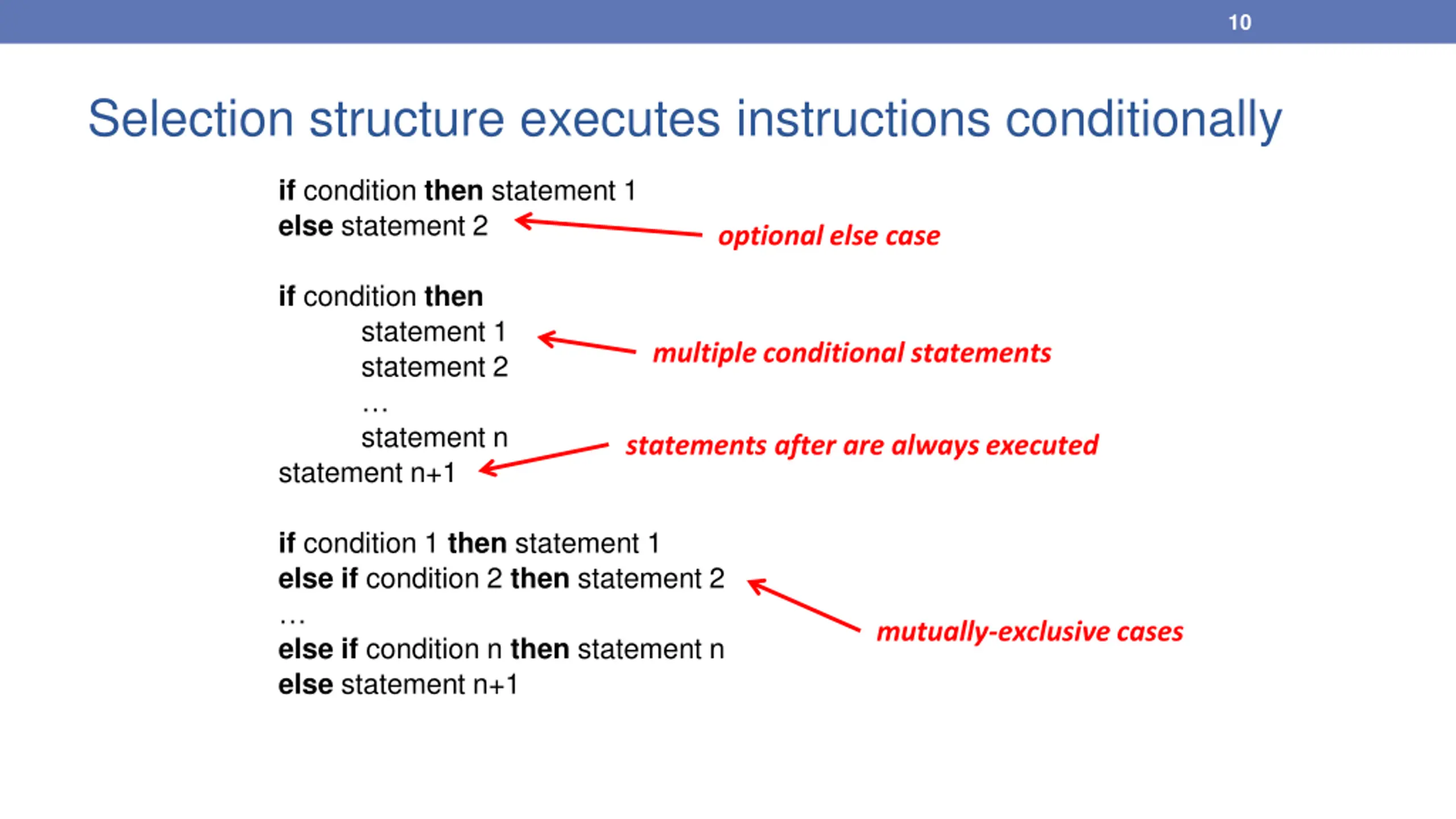 10

Selection structure executes instructions conditionally

if condition then statement 1
else statement 2

optional else case

if condition then
statement 1
statement 2
…
statement n
statement n+1

multiple conditional statements

statements after are always executed

if condition 1 then statement 1
else if condition 2 then statement 2
…
else if condition n then statement n
else statement n+1

mutually-exclusive cases